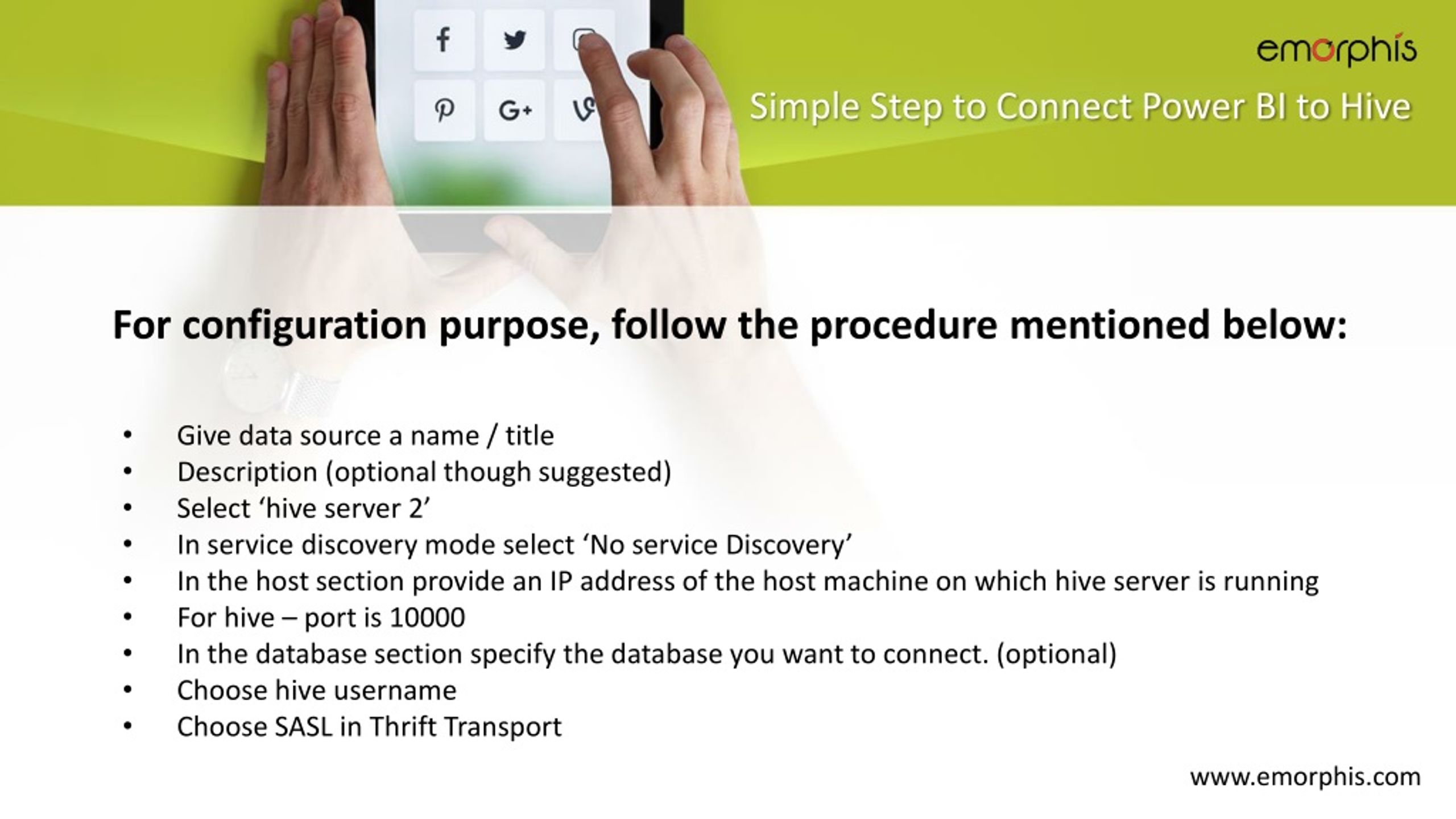 emorphis

Simple Step to Connect Power BI to Hive

For configuration purpose, follow the procedure mentioned below:

• Give data source a name / title
• Description (optional though suggested)
• Select ‘hive server 2’
• In service discovery mode select ‘No service Discovery’
• In the host section provide an IP address of the host machine on which hive server is running
• For hive – port is 10000
• In the database section specify the database you want to connect. (optional)
• Choose hive username
• Choose SASL in Thrift Transport

www.emorphis.com